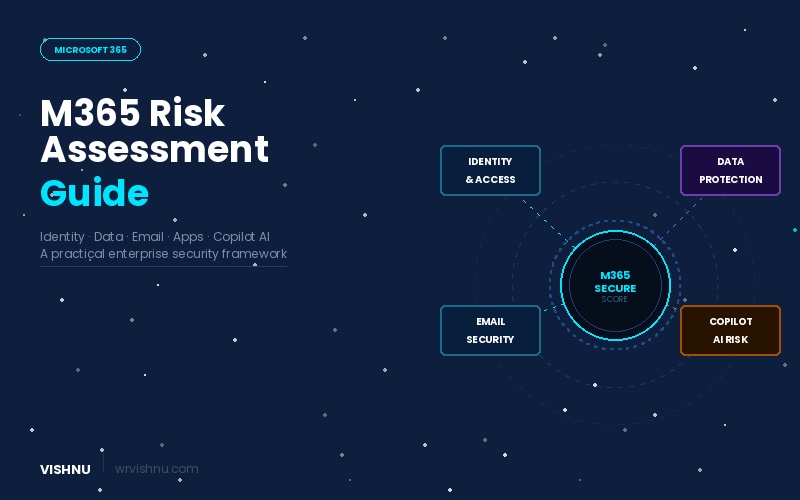 MICROSOFT 365

M365 Risk Assessment Guide

Identity · Data · Email · Apps · Copilot AI
A practical enterprise security framework

IDENTITY & ACCESS

DATA PROTECTION

M365 SECURE SCORE

EMAIL SECURITY

COPILOT AI RISK

VISHNU

wrvishnu.com